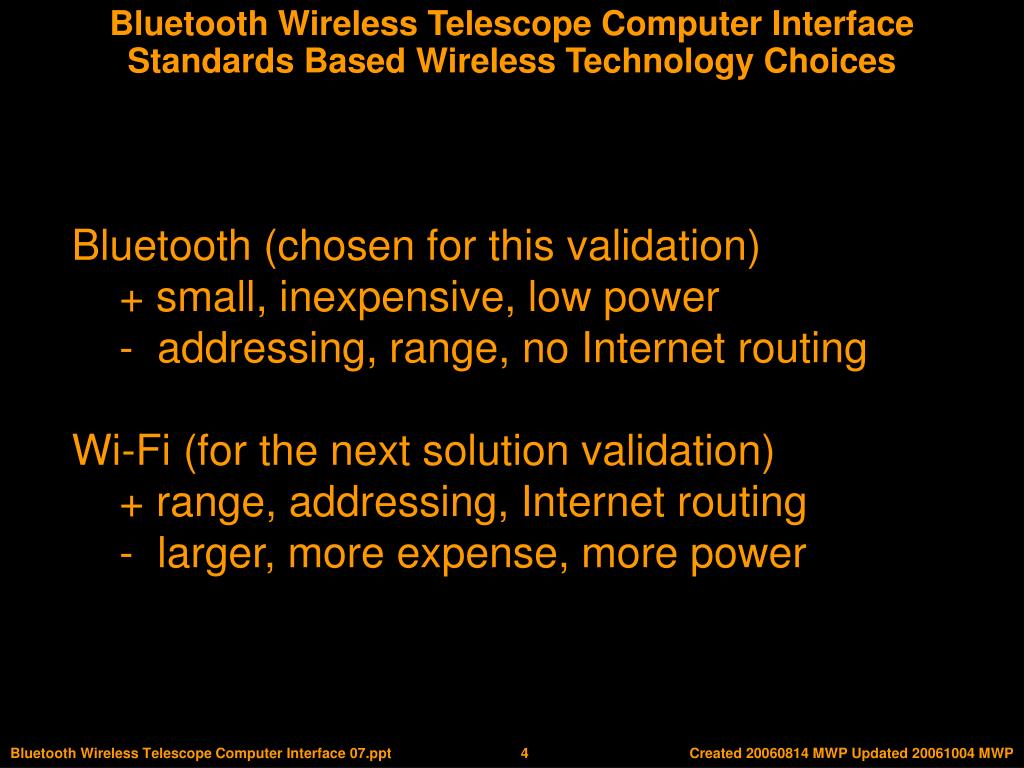 Bluetooth Wireless Telescope Computer Interface
Standards Based Wireless Technology Choices

Bluetooth (chosen for this validation)
+ small, inexpensive, low power
- addressing, range, no Internet routing

Wi-Fi (for the next solution validation)
+ range, addressing, Internet routing
- larger, more expense, more power

Bluetooth Wireless Telescope Computer Interface 07.ppt
4
Created 20060814 MWP Updated 20061004 MWP